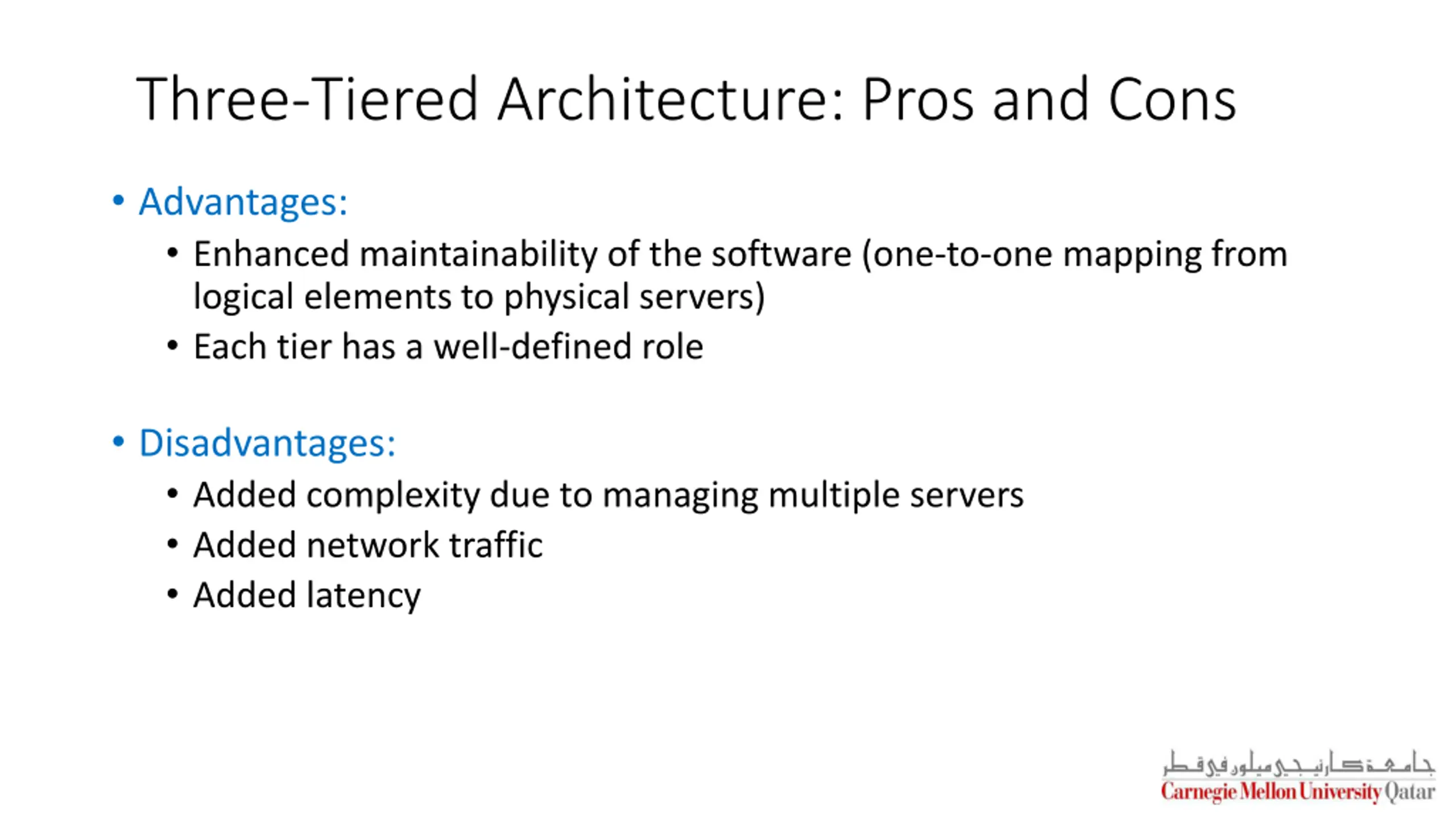 Three-Tiered Architecture: Pros and Cons

• Advantages:
  • Enhanced maintainability of the software (one-to-one mapping from logical elements to physical servers)
  • Each tier has a well-defined role

• Disadvantages:
  • Added complexity due to managing multiple servers
  • Added network traffic
  • Added latency

جامعة كارنيجي ميلون في قطر
Carnegie Mellon University Qatar